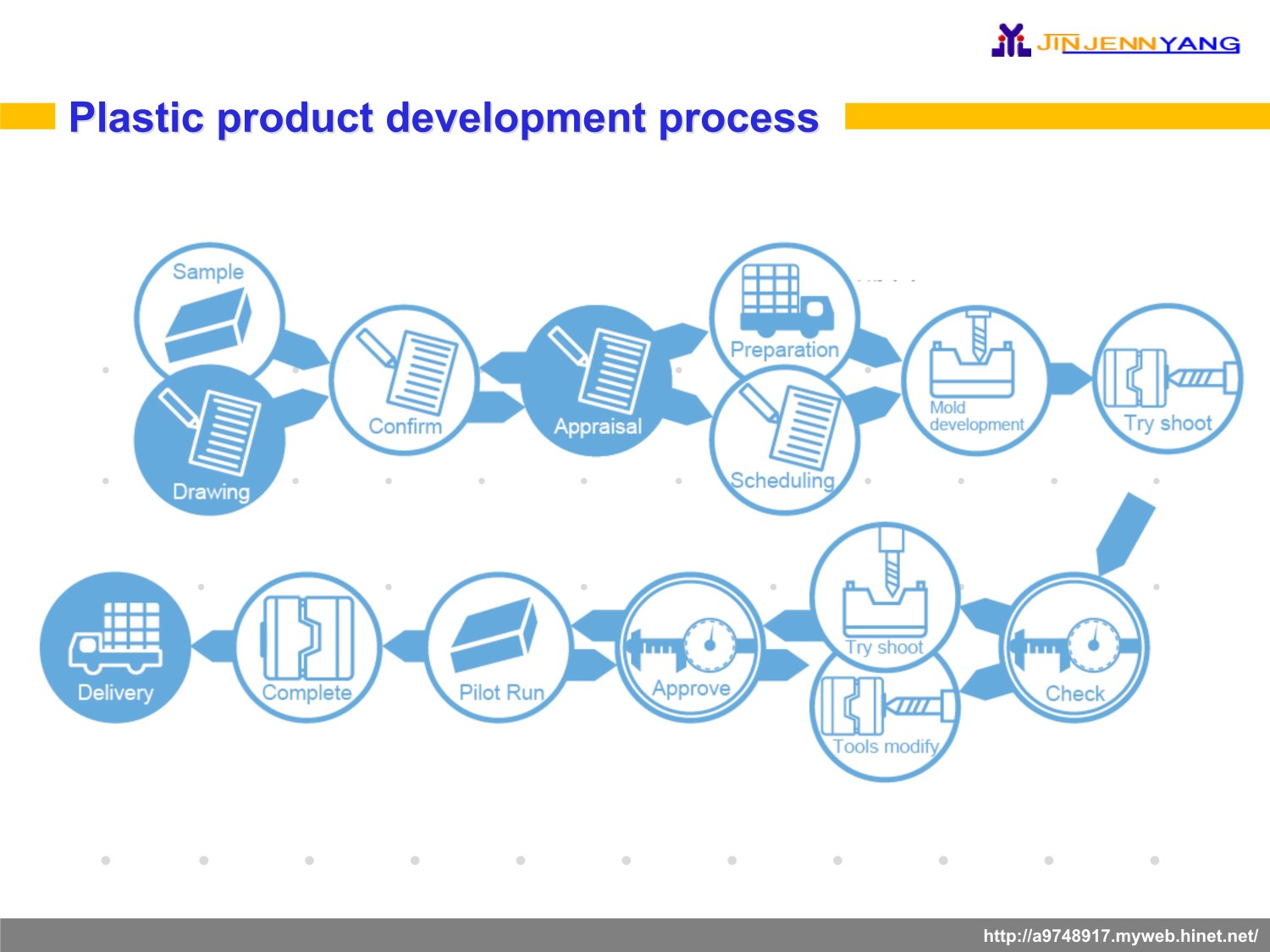 JINJENNYANG

Plastic product development process

Sample

Drawing

Confirm

Appraisal

Preparation

Scheduling

Mold development

Try shoot

Check

Try shoot

Tools modify

Approve

Pilot Run

Complete

Delivery

http://a9748917.myweb.hinet.net/